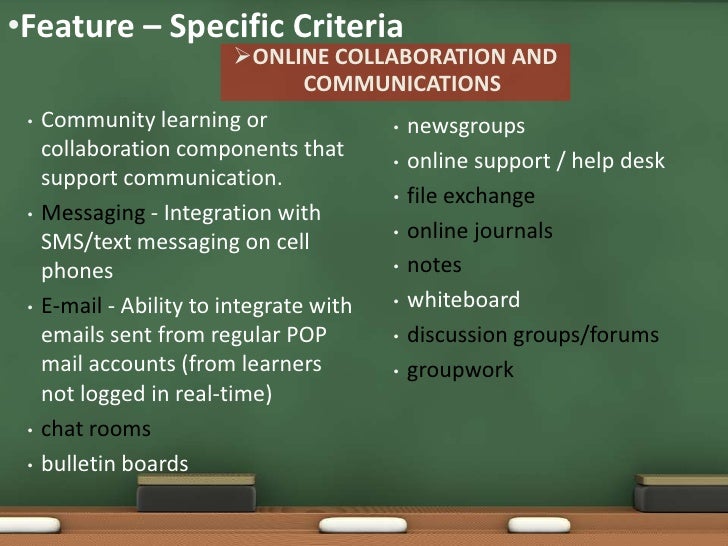 •Feature – Specific Criteria

➢ONLINE COLLABORATION AND COMMUNICATIONS

• Community learning or collaboration components that support communication.
• Messaging - Integration with SMS/text messaging on cell phones
• E-mail - Ability to integrate with emails sent from regular POP mail accounts (from learners not logged in real-time)
• chat rooms
• bulletin boards

• newsgroups
• online support / help desk
• file exchange
• online journals
• notes
• whiteboard
• discussion groups/forums
• groupwork